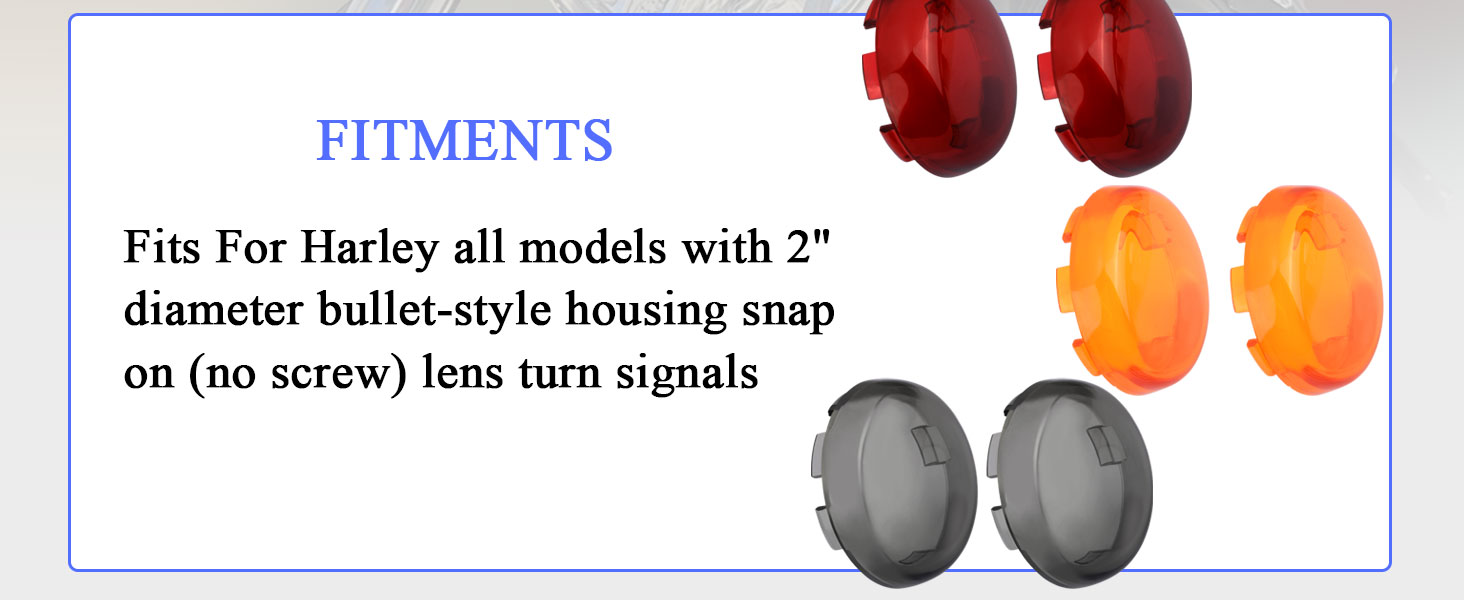 FITMENTS

Fits For Harley all models with 2" diameter bullet-style housing snap on (no screw) lens turn signals